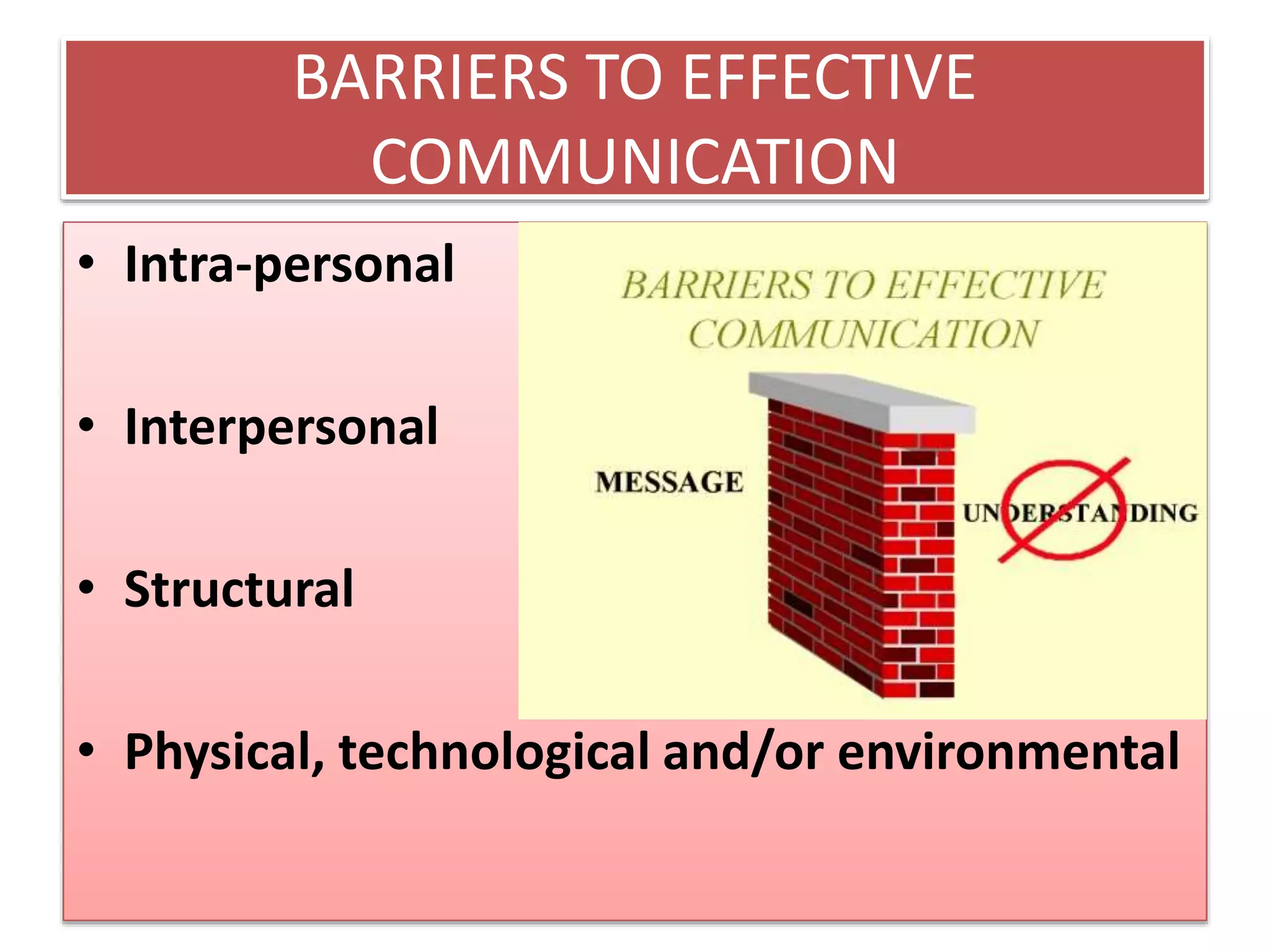 BARRIERS TO EFFECTIVE COMMUNICATION

• Intra-personal

• Interpersonal

• Structural

• Physical, technological and/or environmental

BARRIERS TO EFFECTIVE COMMUNICATION

MESSAGE

UNDERSTANDING